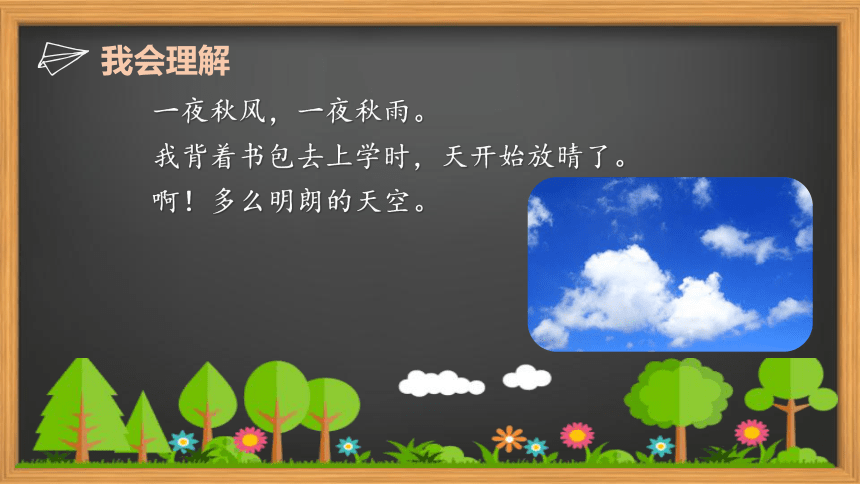 我会理解

一夜秋风，一夜秋雨。
我背着书包去上学时，天开始放晴了。
啊！多么明朗的天空。